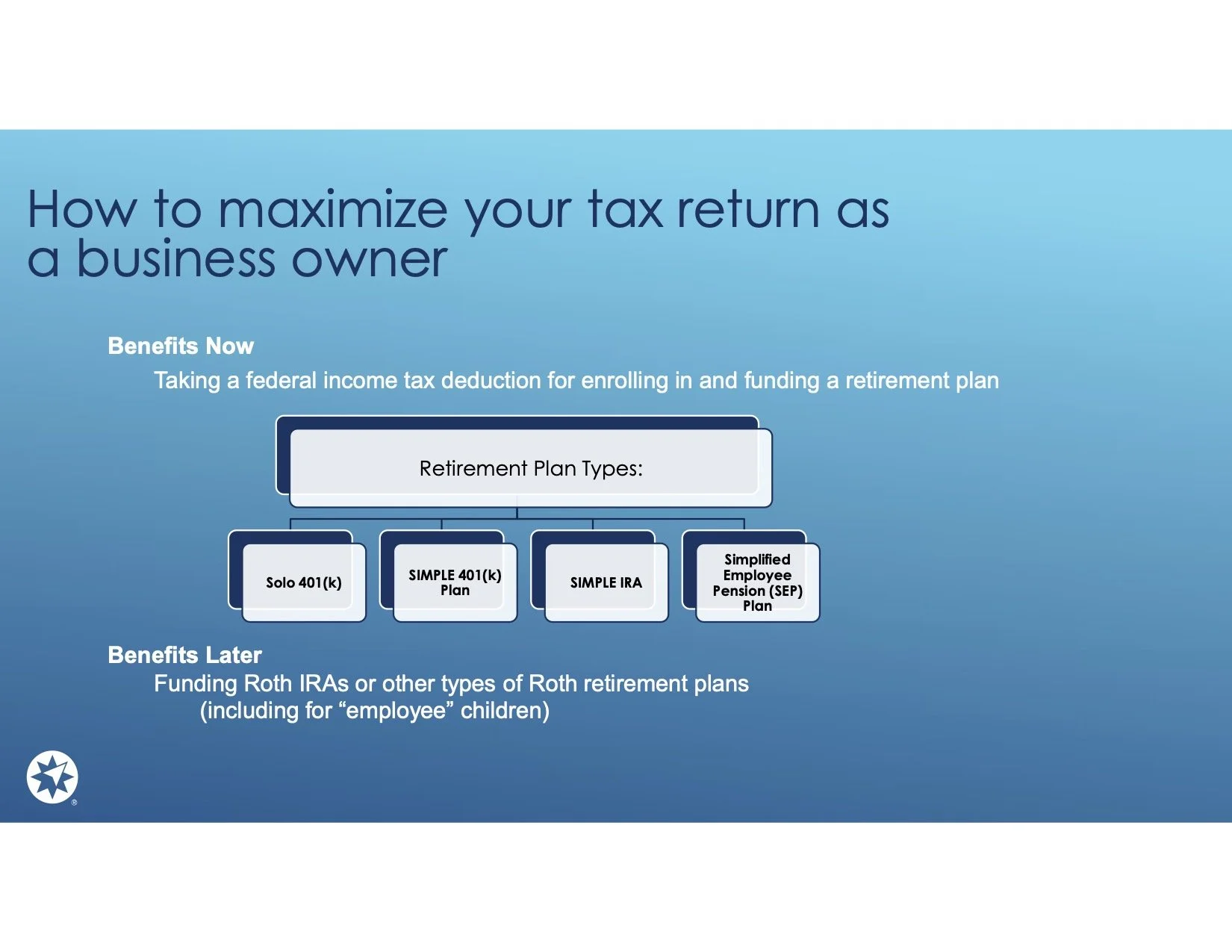 How to maximize your tax return as a business owner

Benefits Now

Taking a federal income tax deduction for enrolling in and funding a retirement plan

Retirement Plan Types:

Solo 401(k)

SIMPLE 401(k) Plan

SIMPLE IRA

Simplified Employee Pension (SEP) Plan

Benefits Later

Funding Roth IRAs or other types of Roth retirement plans (including for “employee” children)

®